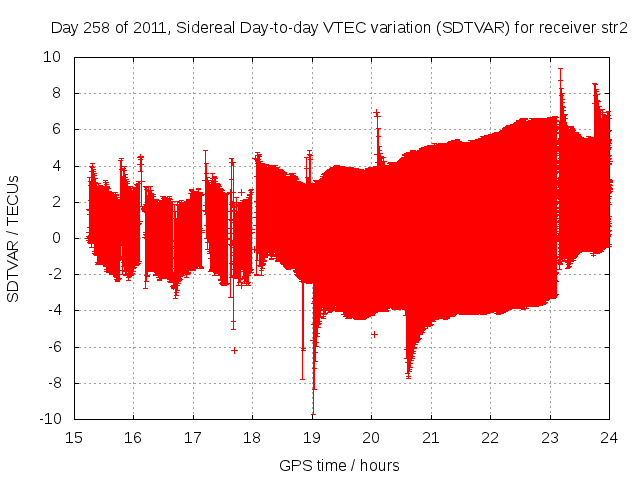 Day 258 of 2011, Sidereal Day-to-day VTEC variation (SDTVAR) for receiver str2

SDTVAR / TECUs

10
8
6
4
2
0
-2
-4
-6
-8
-10

15 16 17 18 19 20 21 22 23 24

GPS time / hours